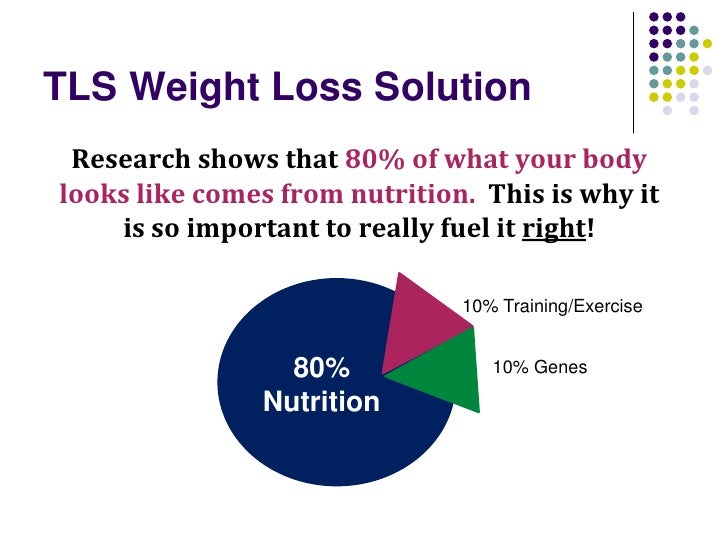 TLS Weight Loss Solution

Research shows that 80% of what your body looks like comes from nutrition. This is why it is so important to really fuel it right!

80% Nutrition

10% Training/Exercise

10% Genes